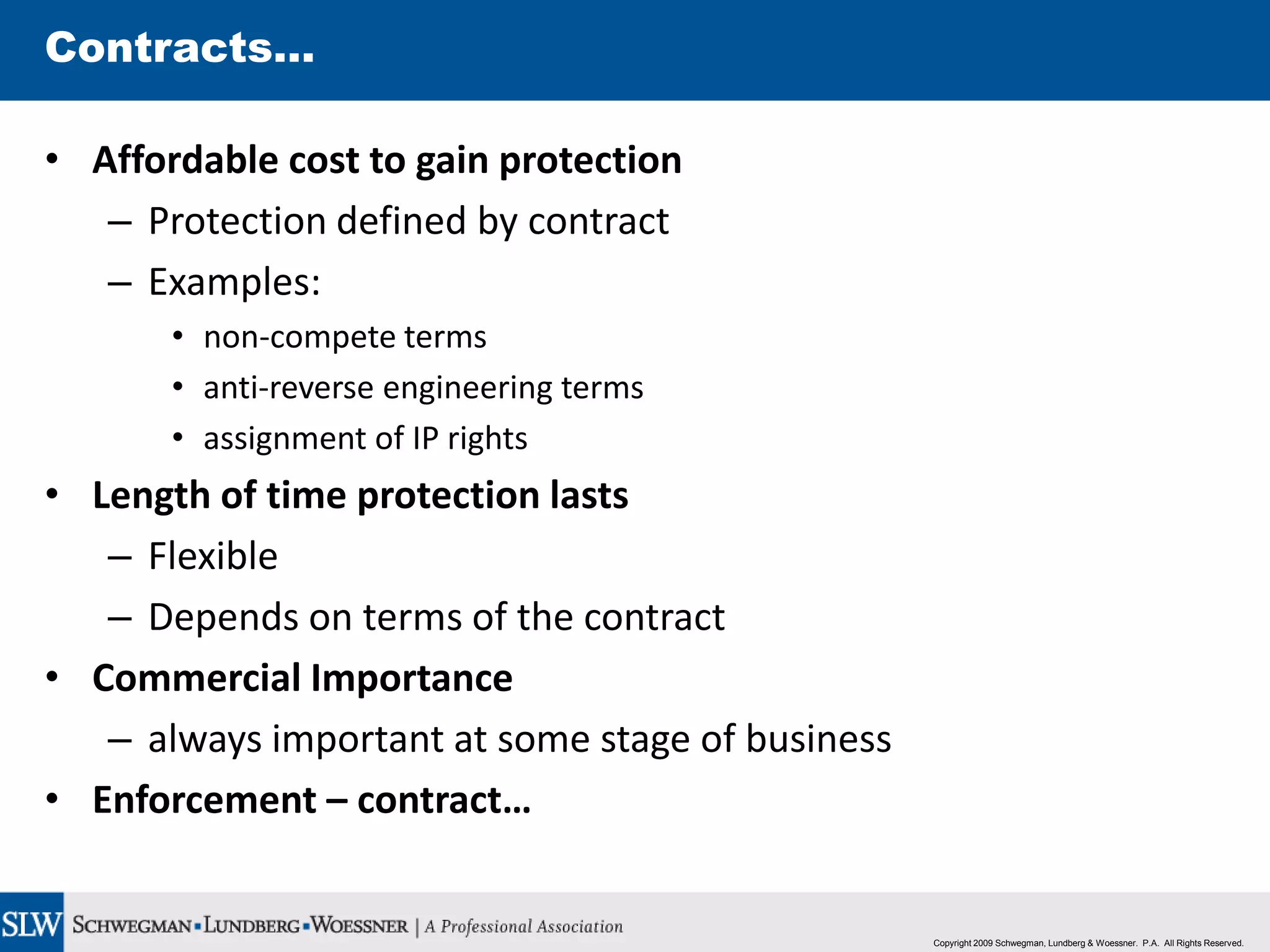 Contracts…

• Affordable cost to gain protection
  – Protection defined by contract
  – Examples:
    • non-compete terms
    • anti-reverse engineering terms
    • assignment of IP rights
• Length of time protection lasts
  – Flexible
  – Depends on terms of the contract
• Commercial Importance
  – always important at some stage of business
• Enforcement – contract…

SLW SCHWEGMAN ▪ LUNDBERG ▪ WOESSNER | A Professional Association

Copyright 2009 Schwegman, Lundberg & Woessner. P.A. All Rights Reserved.